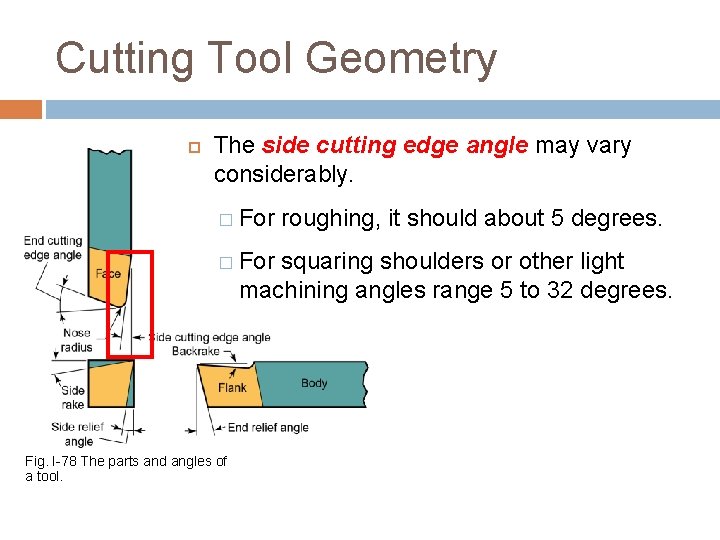 Cutting Tool Geometry

The side cutting edge angle may vary considerably.

For roughing, it should about 5 degrees.

For squaring shoulders or other light machining angles range 5 to 32 degrees.

End cutting edge angle

Face

Nose radius

Side cutting edge angle

Backrake

Side rake

Flank

Body

Side relief angle

End relief angle

Fig. I-78 The parts and angles of a tool.